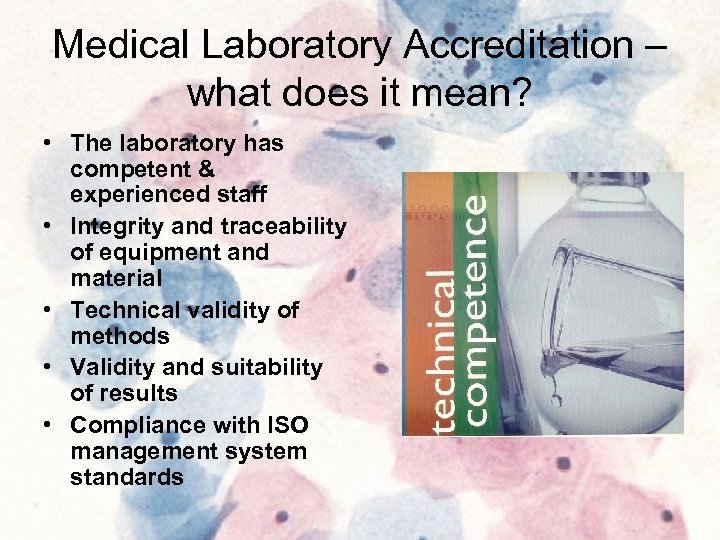 Medical Laboratory Accreditation – what does it mean?

• The laboratory has competent & experienced staff
• Integrity and traceability of equipment and material
• Technical validity of methods
• Validity and suitability of results
• Compliance with ISO management system standards

technical
competence